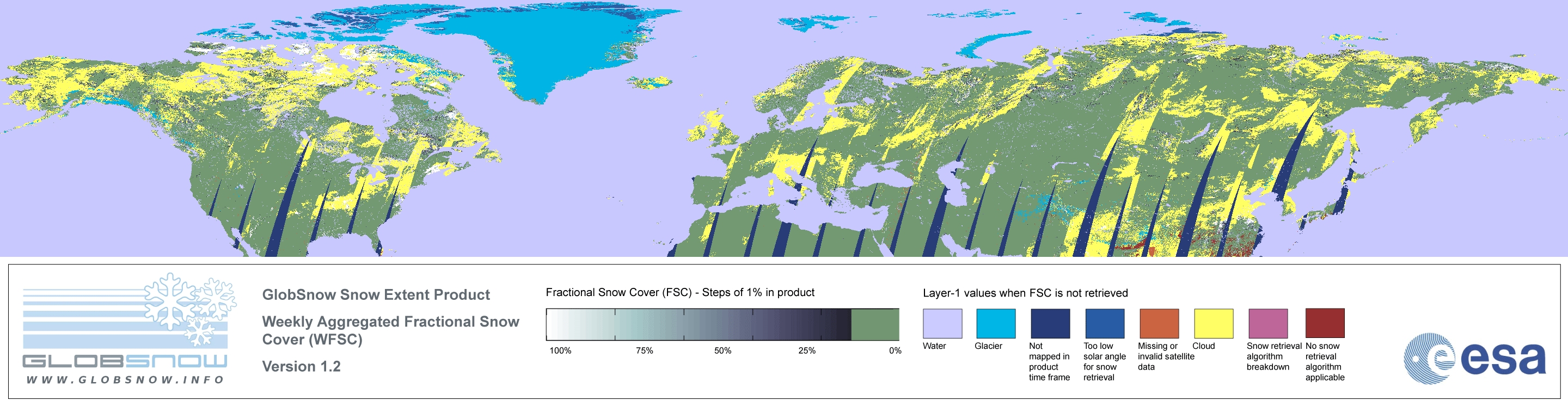 GLOBSNOW
WWW.GLOBSNOW.INFO

GlobSnow Snow Extent Product

Weekly Aggregated Fractional Snow Cover (WFSC)

Version 1.2

Fractional Snow Cover (FSC) - Steps of 1% in product

100%
75%
50%
25%
0%

Layer-1 values when FSC is not retrieved

Water
Glacier
Not mapped in product time frame
Too low solar angle for snow retrieval
Missing or invalid satellite data
Cloud
Snow retrieval algorithm breakdown
No snow retrieval algorithm applicable

esa